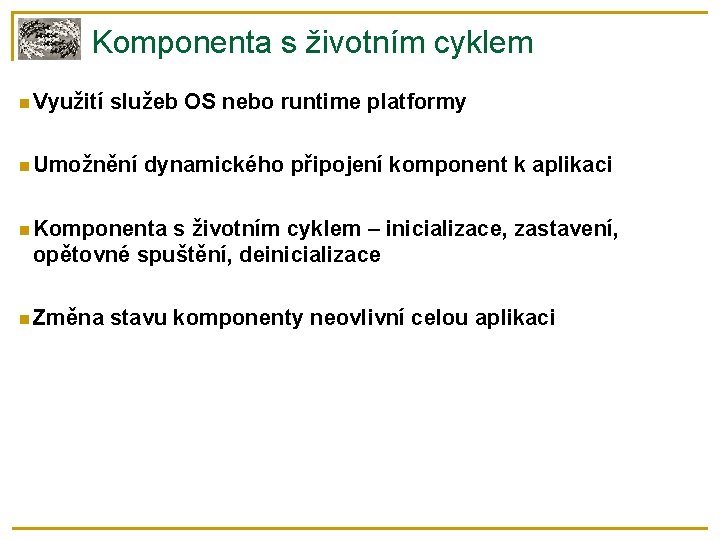 Komponenta s životním cyklem

Využití služeb OS nebo runtime platformy

Umožnění dynamického připojení komponent k aplikaci

Komponenta s životním cyklem – inicializace, zastavení, opětovné spuštění, deinicializace

Změna stavu komponenty neovlivní celou aplikaci